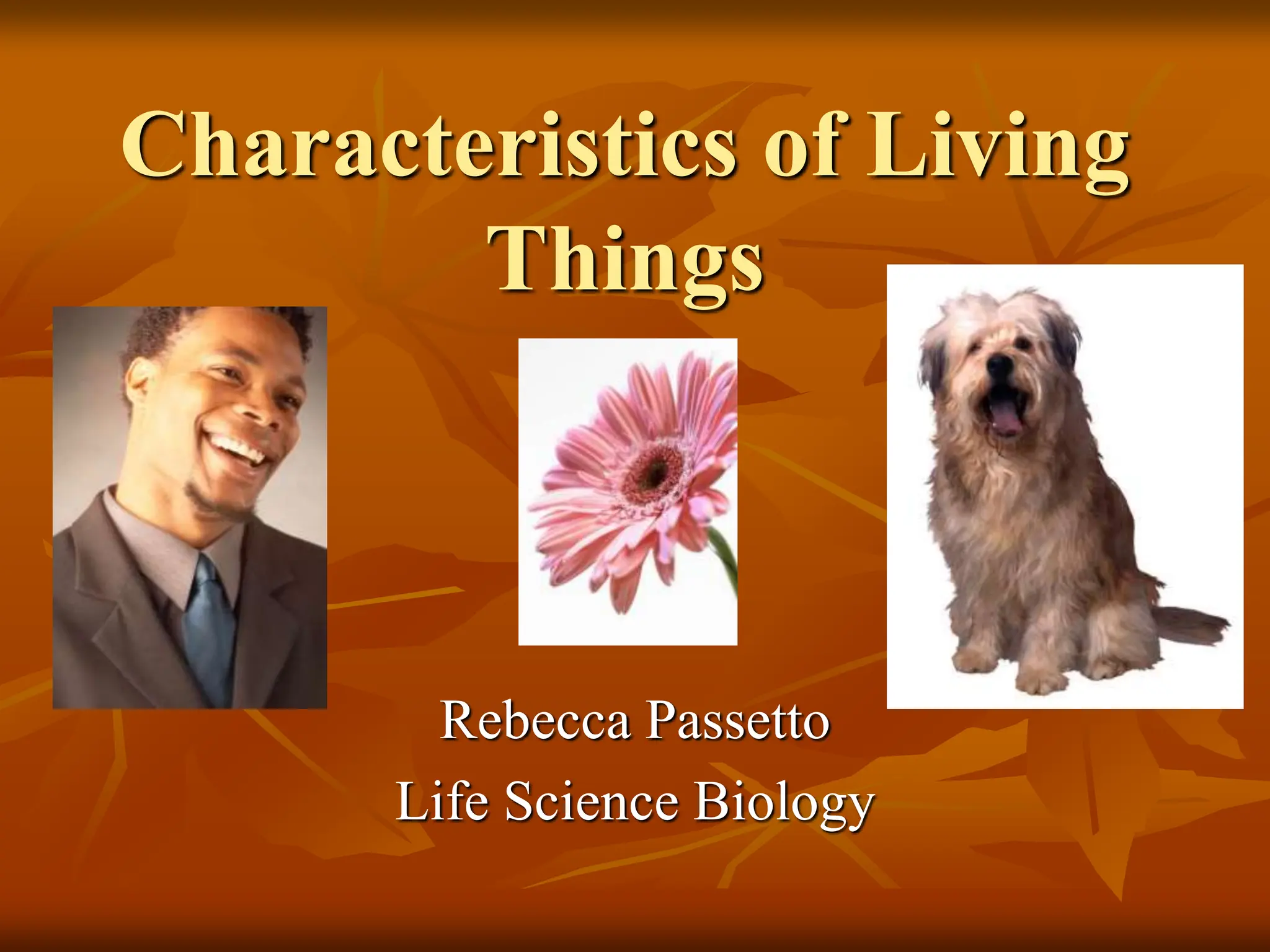 Characteristics of Living Things

Rebecca Passetto
Life Science Biology